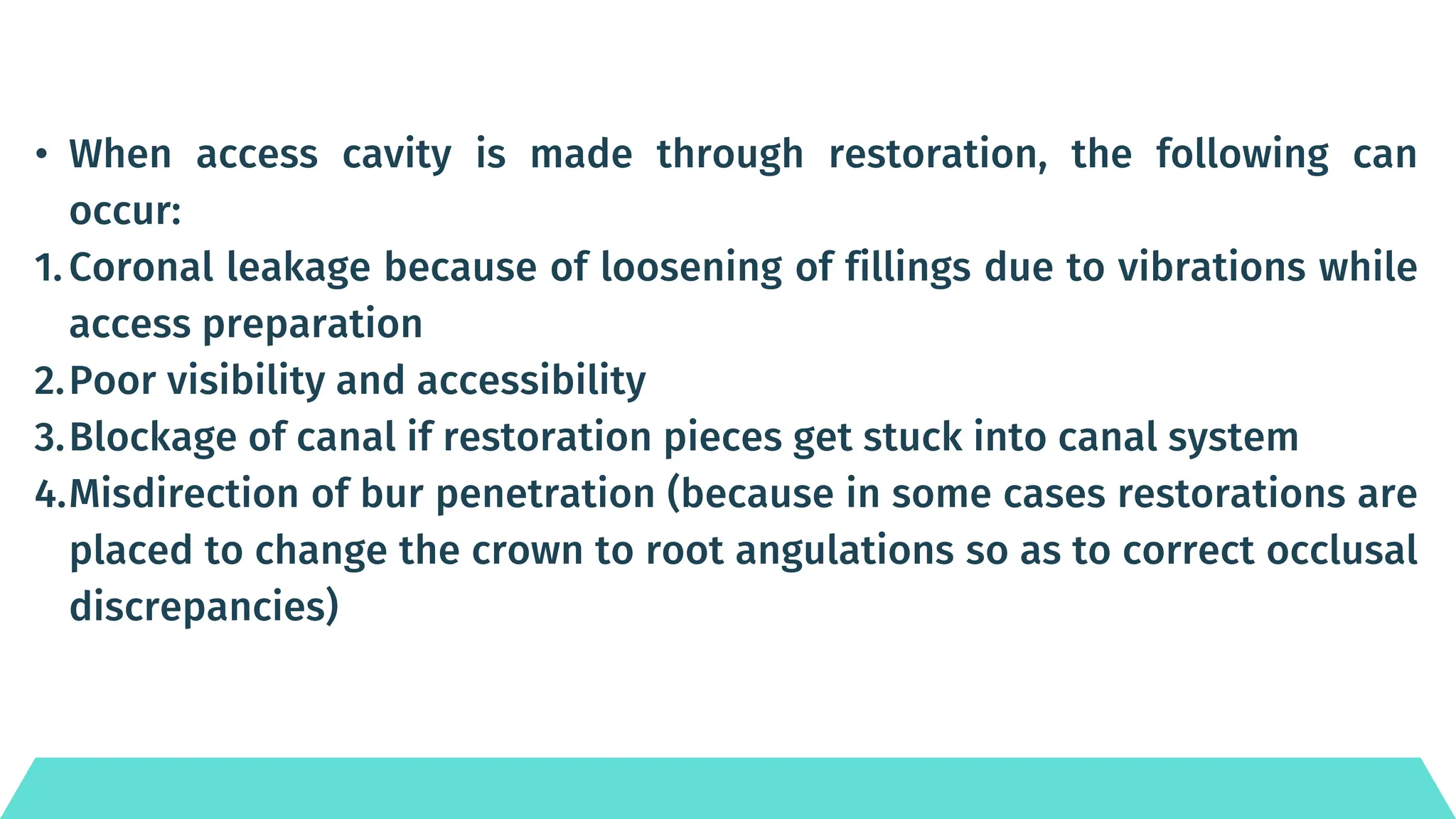 • When access cavity is made through restoration, the following can occur:

1. Coronal leakage because of loosening of fillings due to vibrations while access preparation
2. Poor visibility and accessibility
3. Blockage of canal if restoration pieces get stuck into canal system
4. Misdirection of bur penetration (because in some cases restorations are placed to change the crown to root angulations so as to correct occlusal discrepancies)